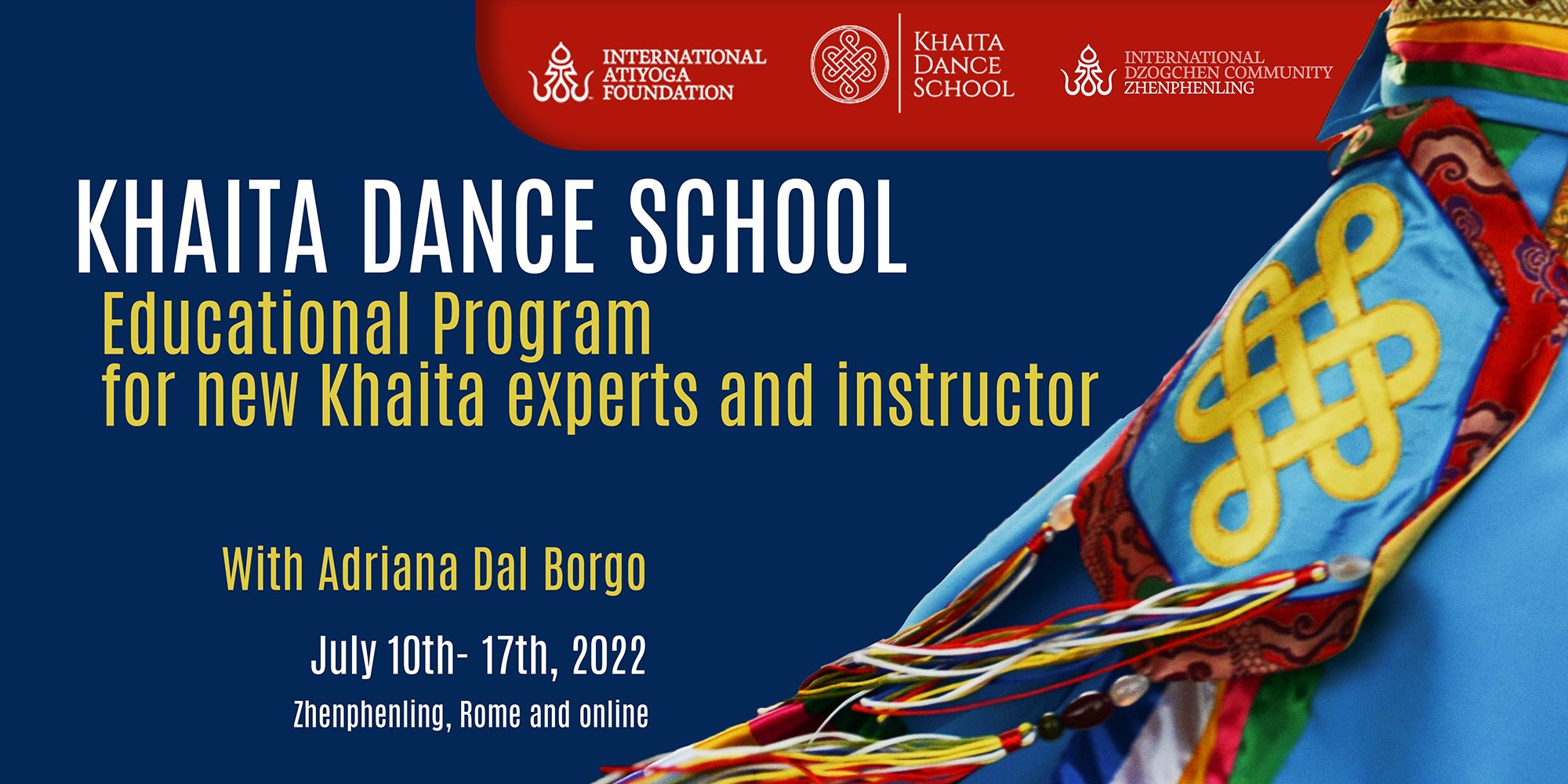 INTERNATIONAL ATIYOGA FOUNDATION

KHAITA DANCE SCHOOL

INTERNATIONAL DZOGCHEN COMMUNITY ZHENPHENLING

KHAITA DANCE SCHOOL

Educational Program for new Khaita experts and instructor

With Adriana Dal Borgo

July 10th- 17th, 2022

Zhenphenling, Rome and online